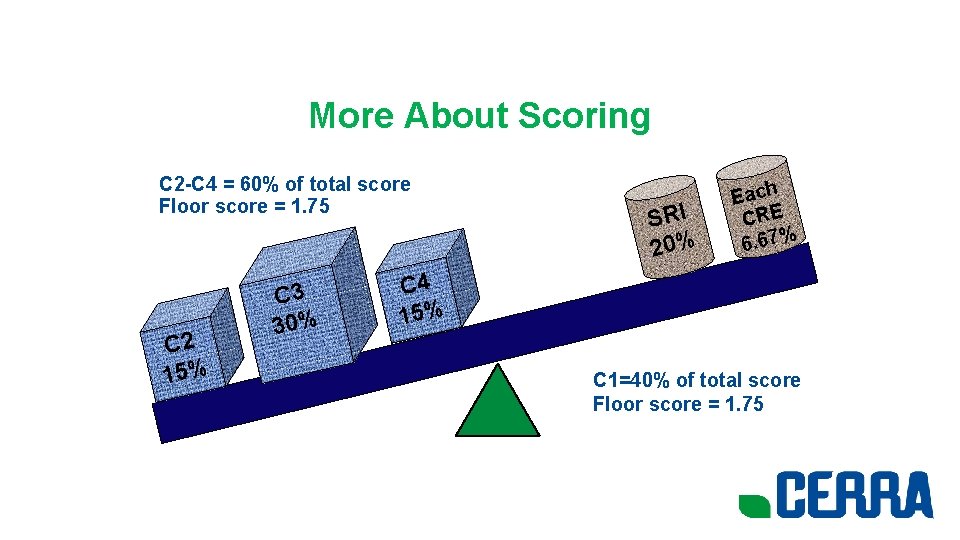 More About Scoring

C2-C4 = 60% of total score
Floor score = 1.75

C2
15%

C3
30%

C4
15%

SRI
20%

Each
CRE
6.67%

C1=40% of total score
Floor score = 1.75

CERRA